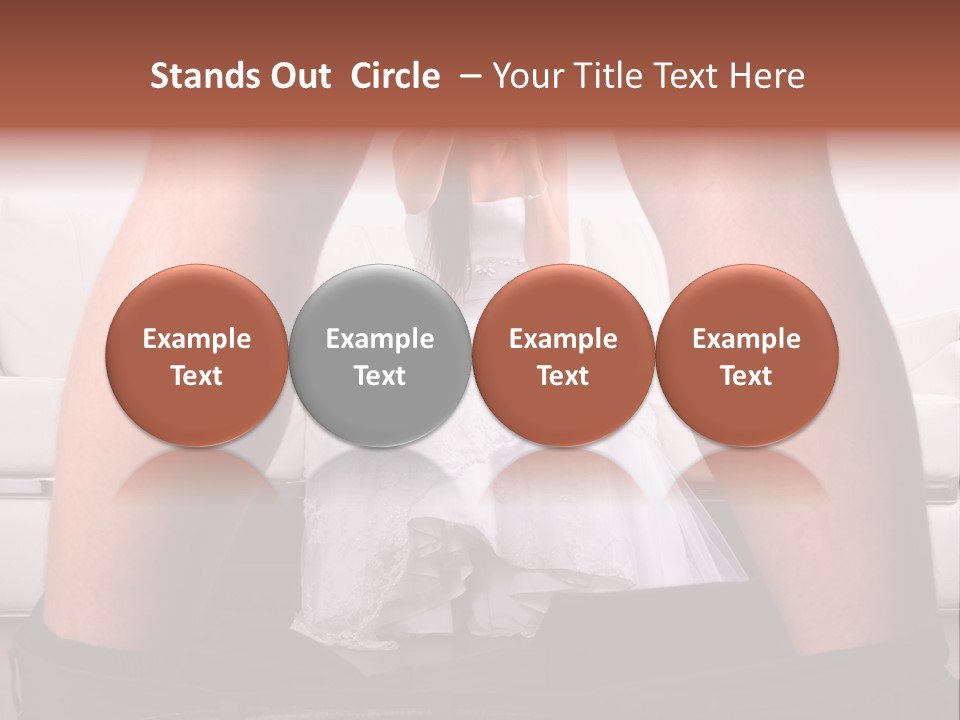 Stands Out Circle – Your Title Text Here

Example Text

Example Text

Example Text

Example Text